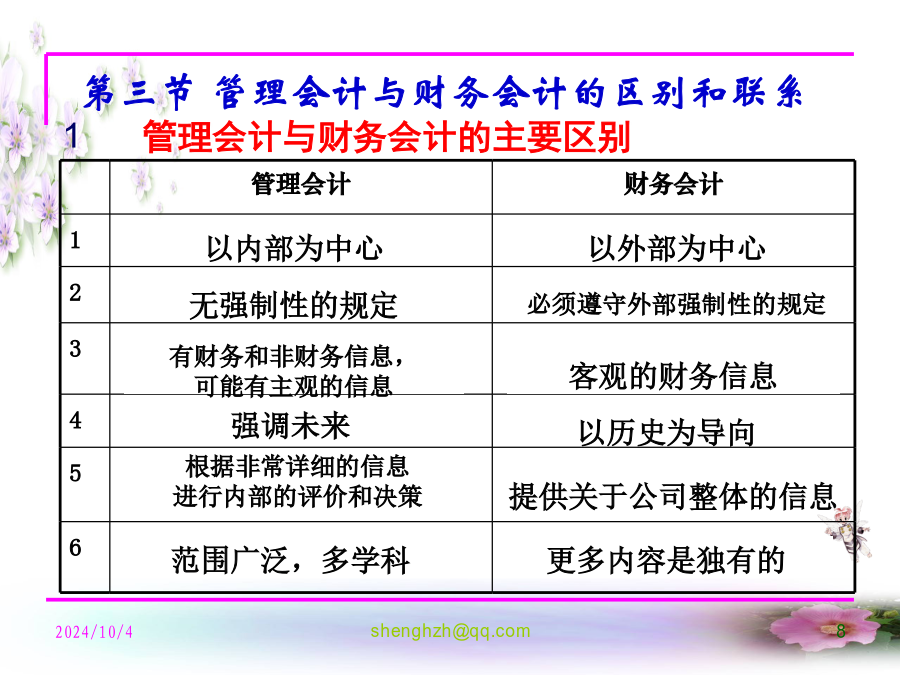 第三节 管理会计与财务会计的区别和联系

1 管理会计与财务会计的主要区别

| | 管理会计 | 财务会计 |
|---|---|---|
| 1 | 以内部为中心 | 以外部为中心 |
| 2 | 无强制性的规定 | 必须遵守外部强制性的规定 |
| 3 | 有财务和非财务信息，可能有主观的信息 | 客观的财务信息 |
| 4 | 强调未来 | 以历史为导向 |
| 5 | 根据非常详细的信息进行内部的评价和决策 | 提供关于公司整体的信息 |
| 6 | 范围广泛，多学科 | 更多内容是独有的 |

2024/10/4

shenghzh@qq.com

8